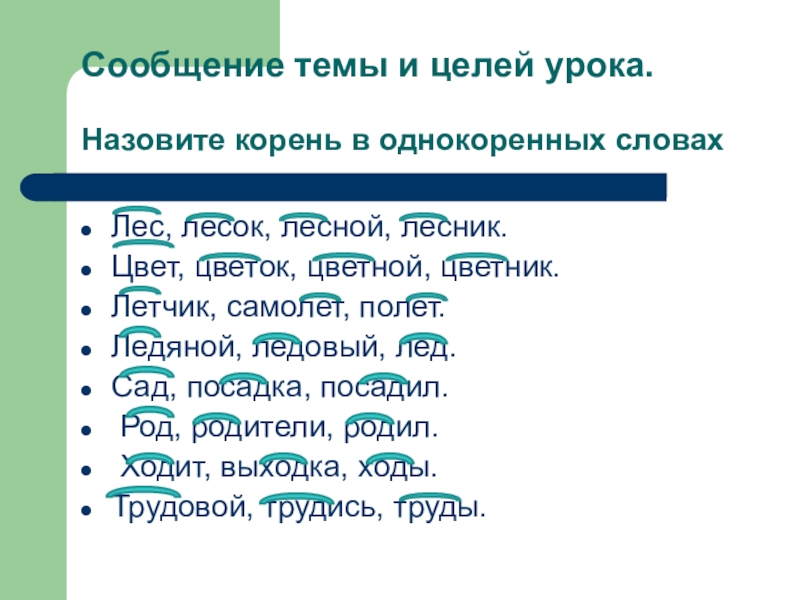 Сообщение темы и целей урока.

Назовите корень в однокоренных словах

- Лес, лесок, лесной, лесник.
- Цвет, цветок, цветной, цветник.
- Летчик, самолет, полет.
- Ледяной, ледовый, лед.
- Сад, посадка, посадил.
- Род, родители, родил.
- Ходит, выходка, ходы.
- Трудовой, трудись, труды.